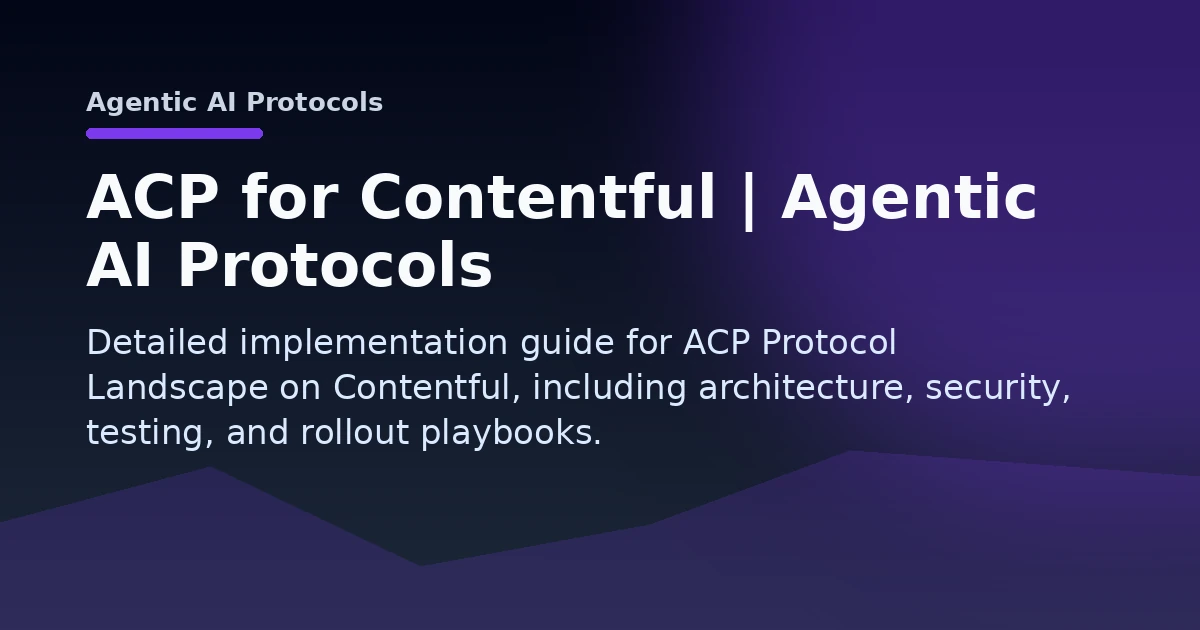 Agentic AI Protocols

ACP for Contentful | Agentic AI Protocols

Detailed implementation guide for ACP Protocol Landscape on Contentful, including architecture, security, testing, and rollout playbooks.